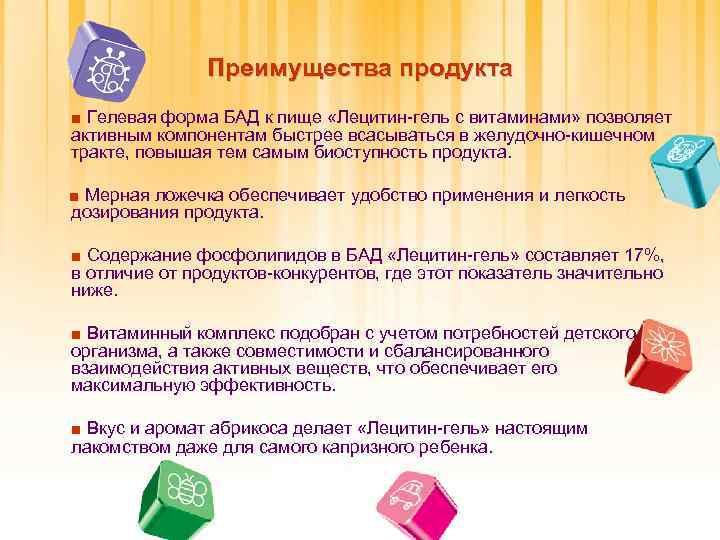 Преимущества продукта

■ Гелевая форма БАД к пище «Лецитин-гель с витаминами» позволяет активным компонентам быстрее всасываться в желудочно-кишечном тракте, повышая тем самым биоступность продукта.

■ Мерная ложечка обеспечивает удобство применения и лепкость дозирования продукта.

■ Содержание фосфолипидов в БАД «Лецитин-гель» составляет 17%, в отличие от продуктов-конкурентов, где этот показатель значительно ниже.

■ Витаминный комплекс подобран с учетом потребностей детского организма, а также совместимости и сбалансированного взаимодействия активных веществ, что обеспечивает его максимальную эффективность.

■ Вкус и аромат абрикоса делает «Лецитин-гель» настоящим лакомством даже для самого капризного ребенка.